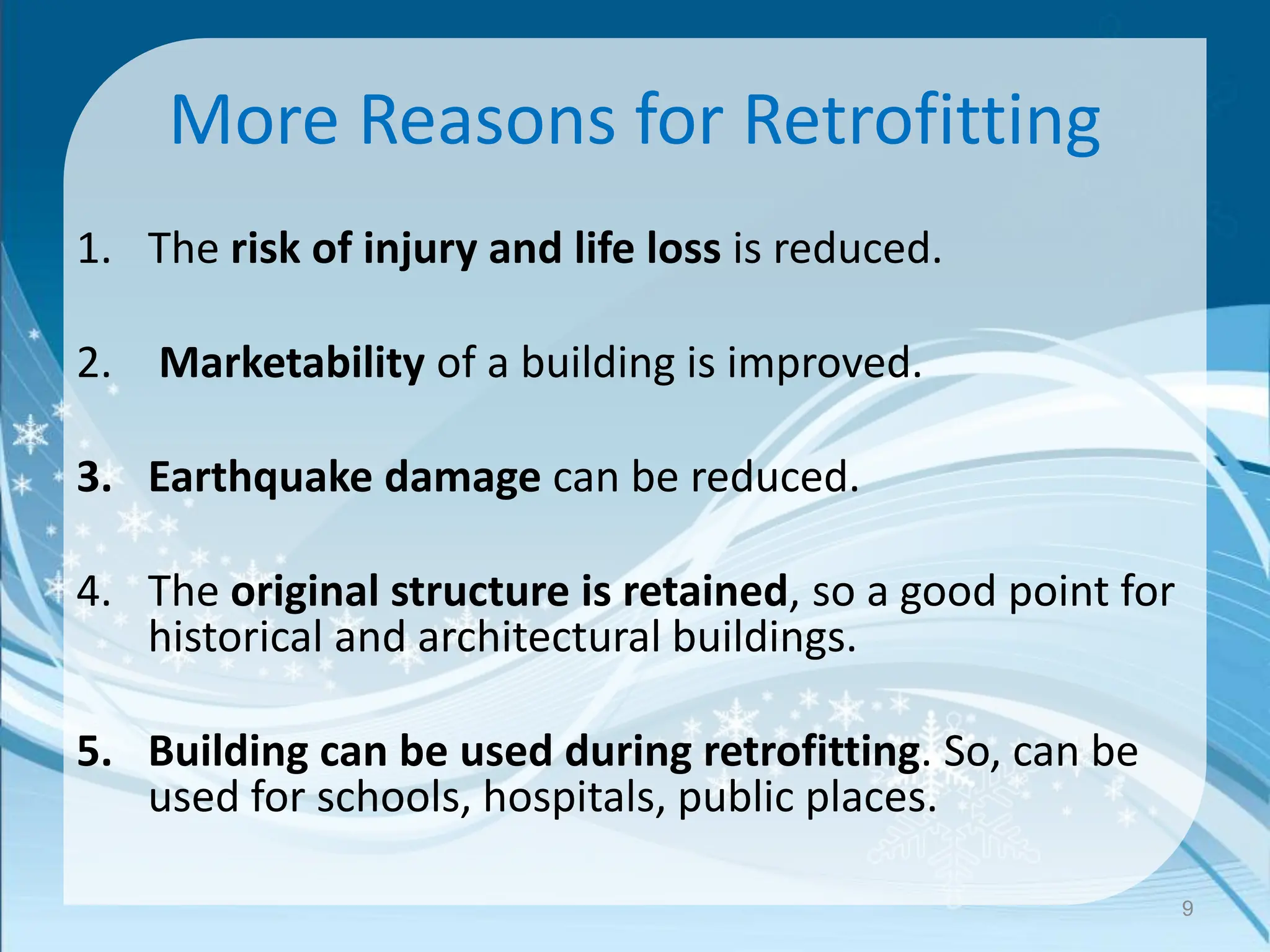 More Reasons for Retrofitting

1. The risk of injury and life loss is reduced.

2. Marketability of a building is improved.

3. Earthquake damage can be reduced.

4. The original structure is retained, so a good point for historical and architectural buildings.

5. Building can be used during retrofitting. So, can be used for schools, hospitals, public places.

9